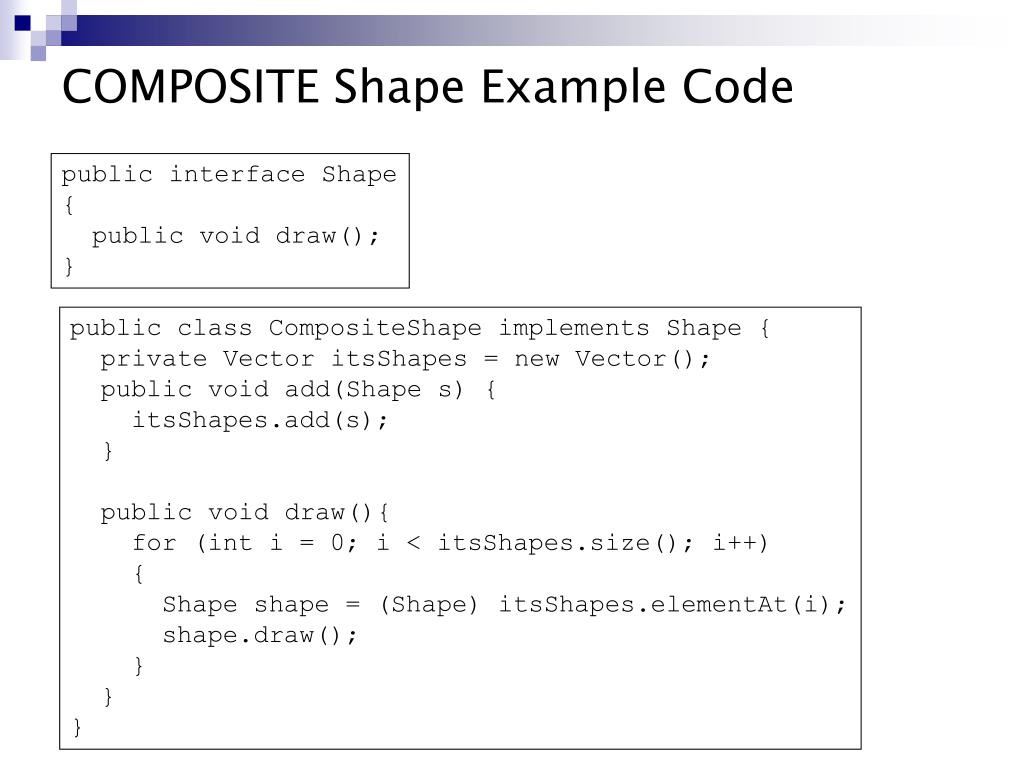 COMPOSITE Shape Example Code

public interface Shape
{
  public void draw();
}

public class CompositeShape implements Shape {
  private Vector itsShapes = new Vector();
  public void add(Shape s) {
    itsShapes.add(s);
  }

  public void draw(){
    for (int i = 0; i < itsShapes.size(); i++)
    {
      Shape shape = (Shape) itsShapes.elementAt(i);
      shape.draw();
    }
  }
}